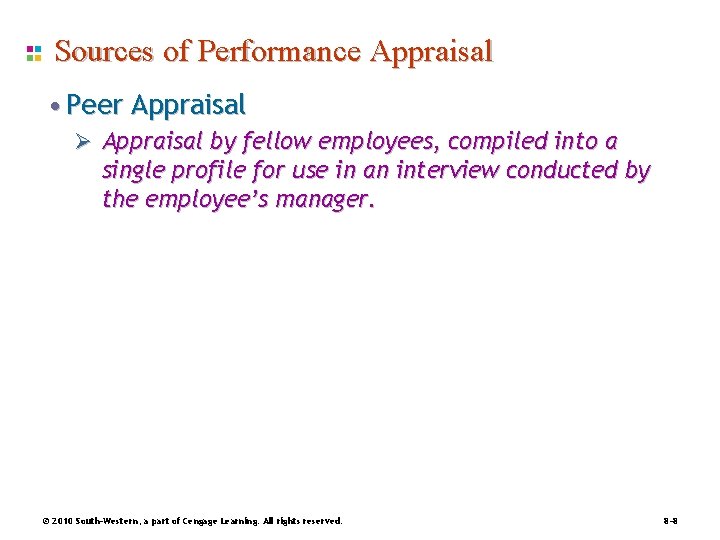 Sources of Performance Appraisal

• Peer Appraisal

➢ Appraisal by fellow employees, compiled into a single profile for use in an interview conducted by the employee's manager.

© 2010 South-Western, a part of Cengage Learning. All rights reserved.

8–8